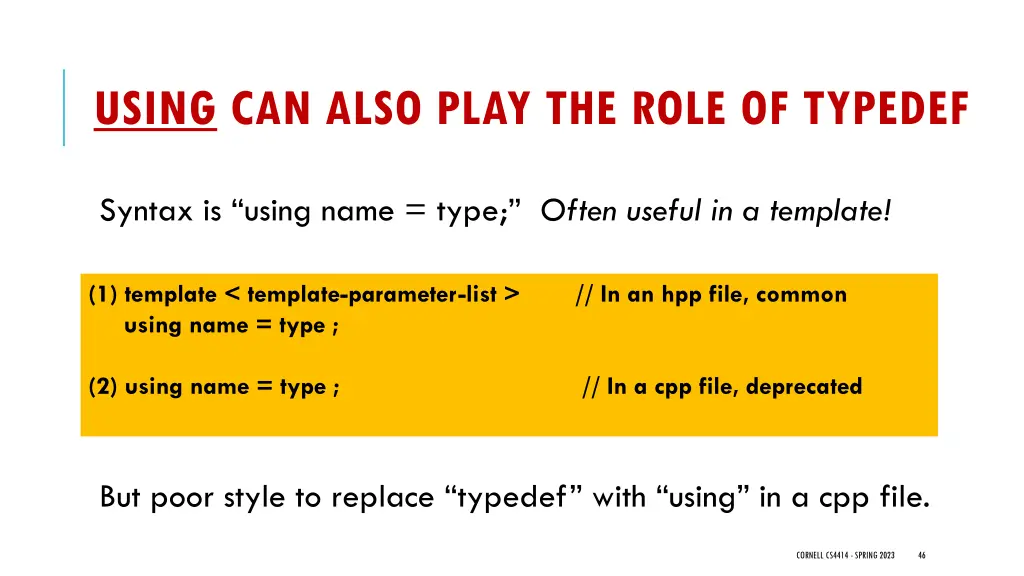 USING CAN ALSO PLAY THE ROLE OF TYPEDEF

Syntax is "using name = type;" Often useful in a template!

(1) template < template-parameter-list > // In an hpp file, common
using name = type ;

(2) using name = type ; // In a cpp file, deprecated

But poor style to replace "typedef" with "using" in a cpp file.

CORNELL CS4414 - SPRING 2023 46